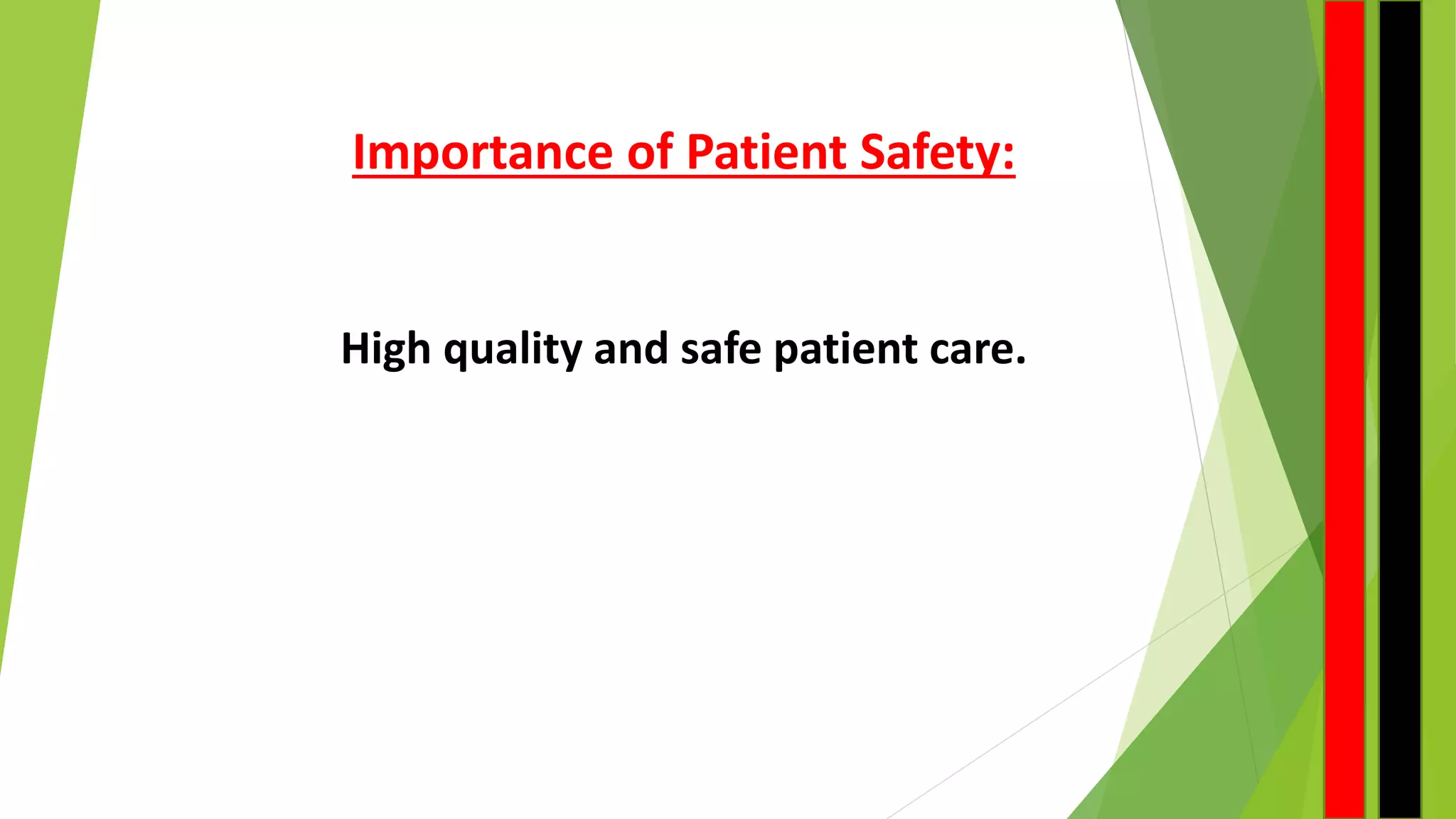 Importance of Patient Safety:

High quality and safe patient care.